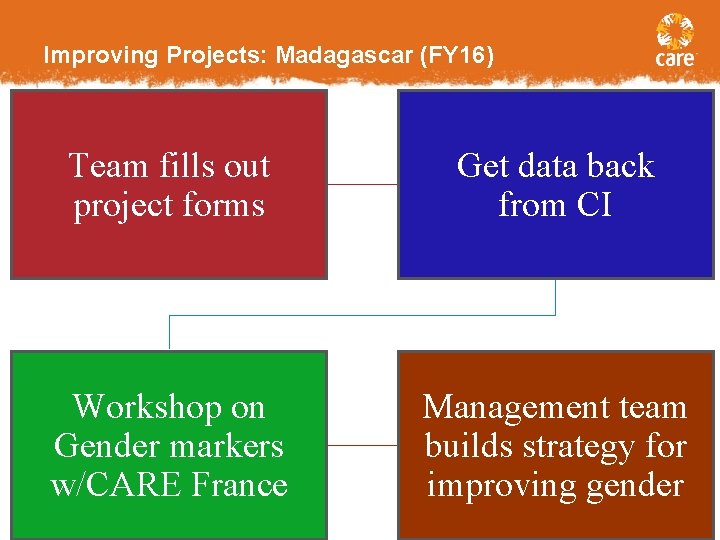 Improving Projects: Madagascar (FY16)

care

Team fills out project forms

Get data back from CI

Workshop on Gender markers w/CARE France

Management team builds strategy for improving gender